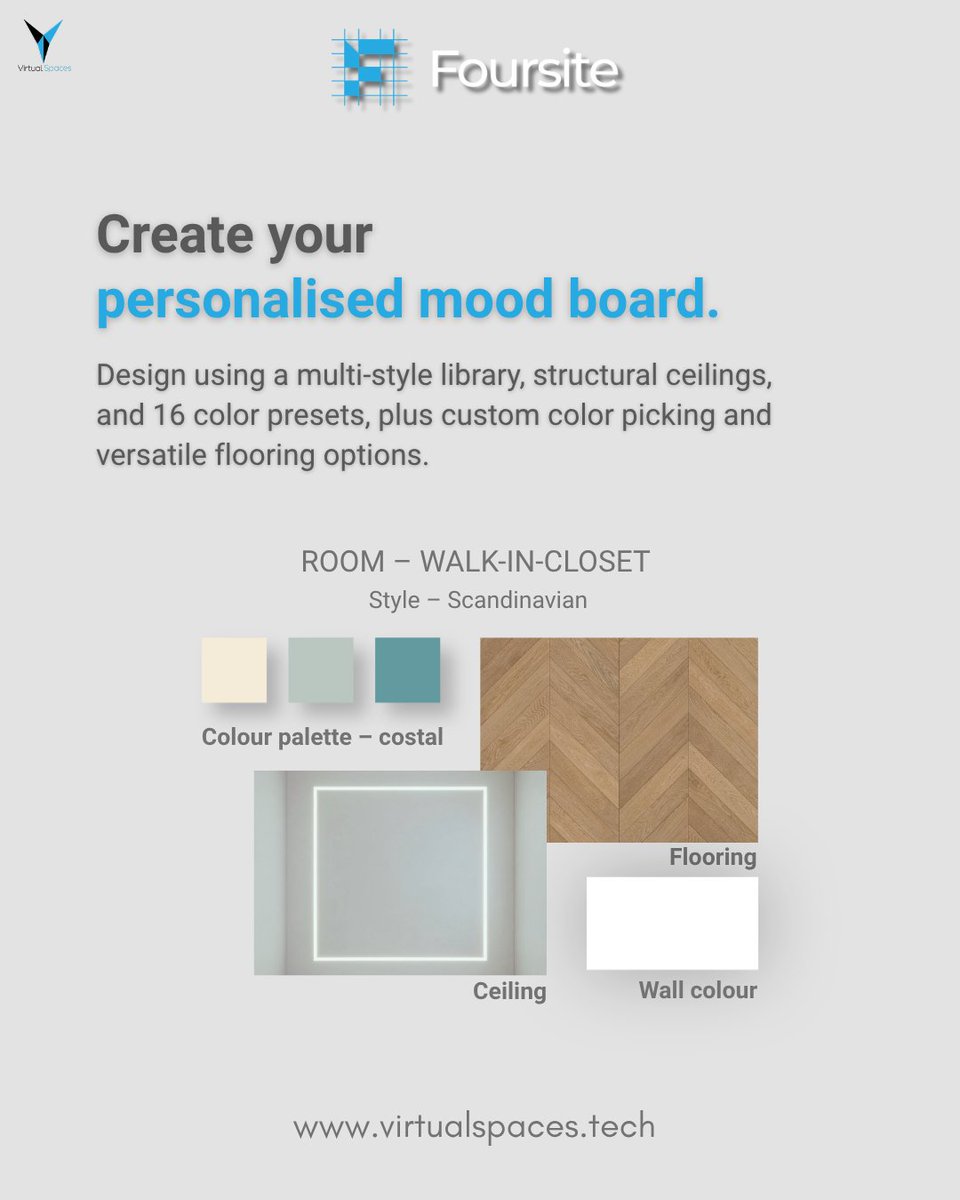 Virtual Spaces

Foursite

Create your
personalised mood board.

Design using a multi-style library, structural ceilings, and 16 color presets, plus custom color picking and versatile flooring options.

ROOM – WALK-IN-CLOSET
Style – Scandinavian

Colour palette – costal

Flooring

Ceiling

Wall colour

www.virtualspaces.tech